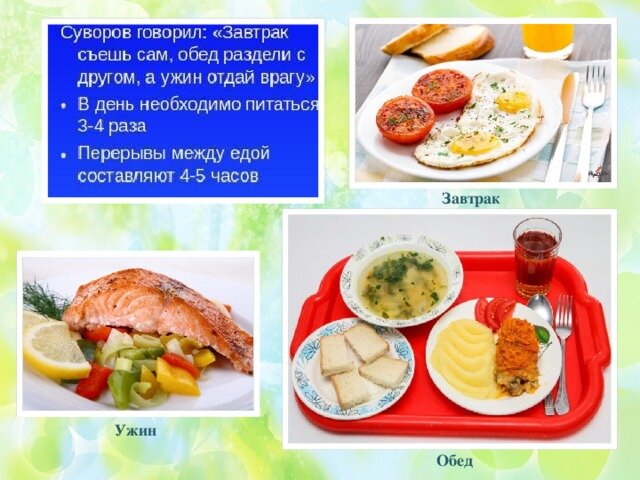 Суворов говорил: «Завтрак съешь сам, обед раздели с другом, а ужин отдай врагу»

• В день необходимо питаться 3-4 раза

• Перерывы между едой составляют 4-5 часов

Завтрак

Ужин

Обед